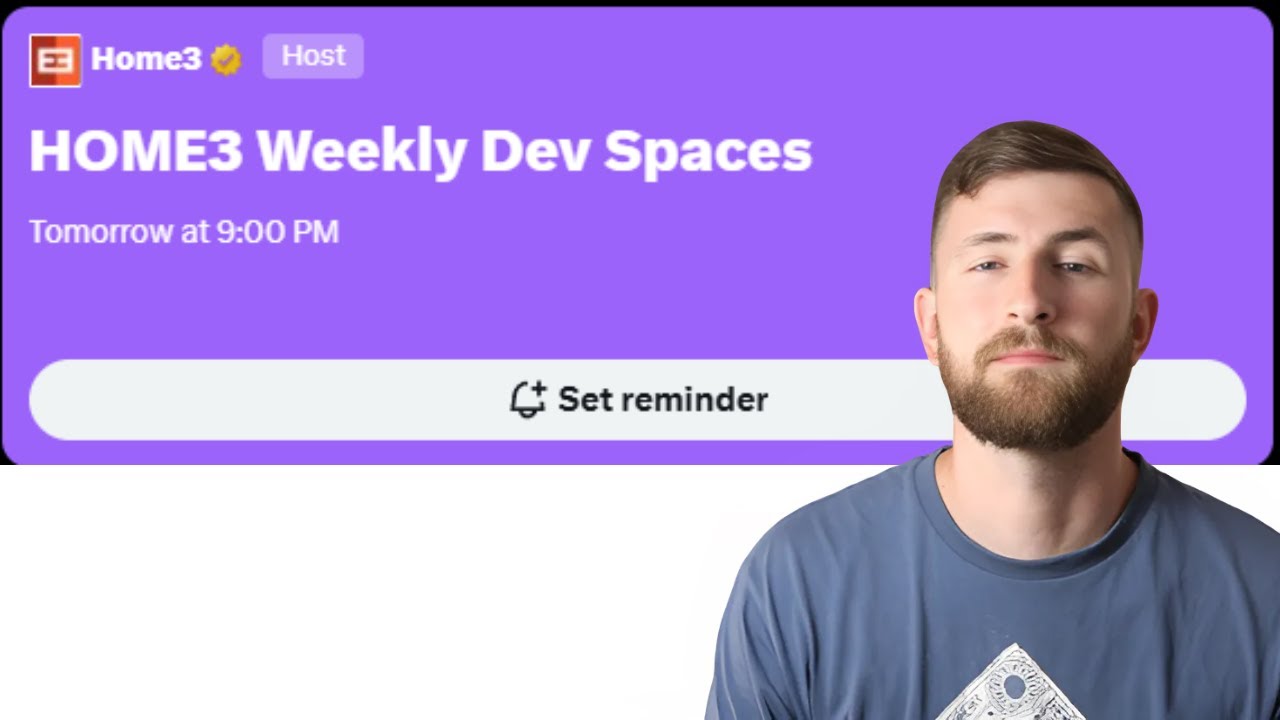 Home3 Host

HOME3 Weekly Dev Spaces

Tomorrow at 9:00 PM

Set reminder